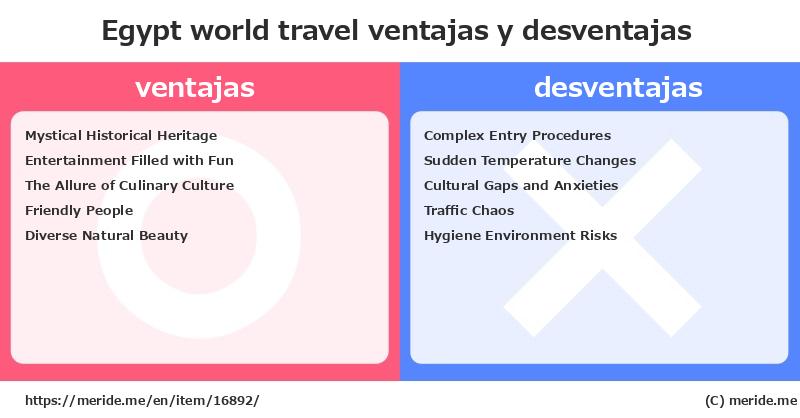 Egypt world travel ventajas y desventajas

ventajas

Mystical Historical Heritage
Entertainment Filled with Fun
The Allure of Culinary Culture
Friendly People
Diverse Natural Beauty

desventajas

Complex Entry Procedures
Sudden Temperature Changes
Cultural Gaps and Anxieties
Traffic Chaos
Hygiene Environment Risks

https://meride.me/en/item/16892/

(C) meride.me